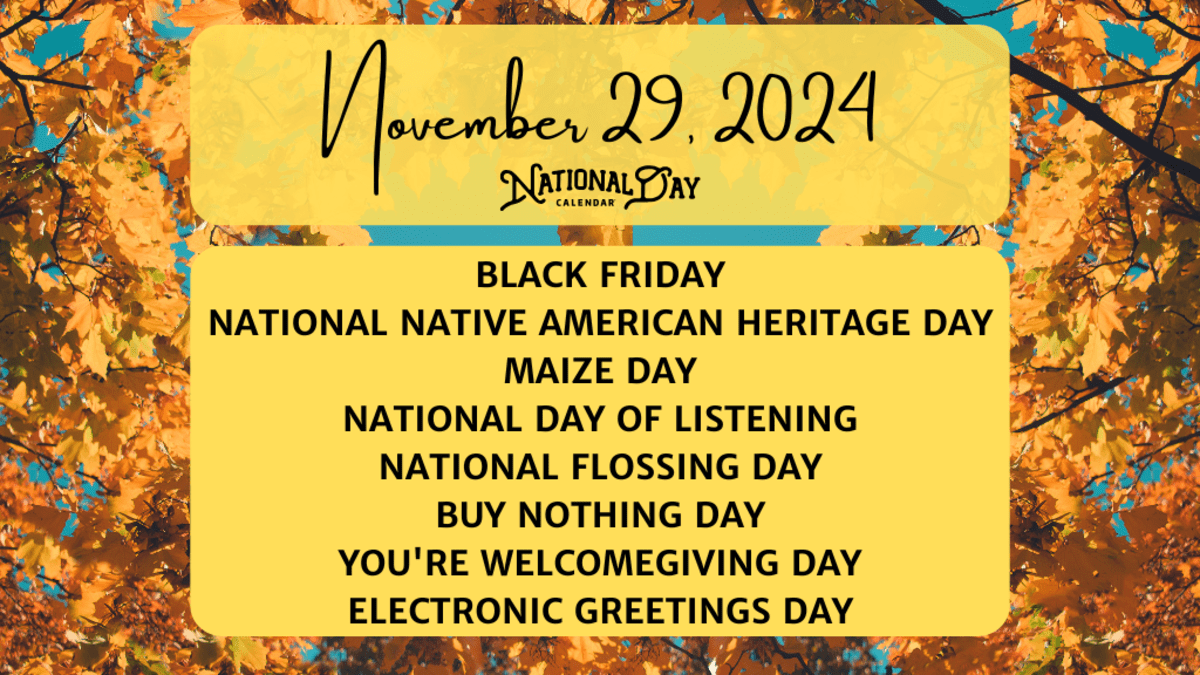 November 29, 2024

NATIONAL DAY
CALENDAR

BLACK FRIDAY
NATIONAL NATIVE AMERICAN HERITAGE DAY
MAIZE DAY
NATIONAL DAY OF LISTENING
NATIONAL FLOSSING DAY
BUY NOTHING DAY
YOU'RE WELCOMEGIVING DAY
ELECTRONIC GREETINGS DAY